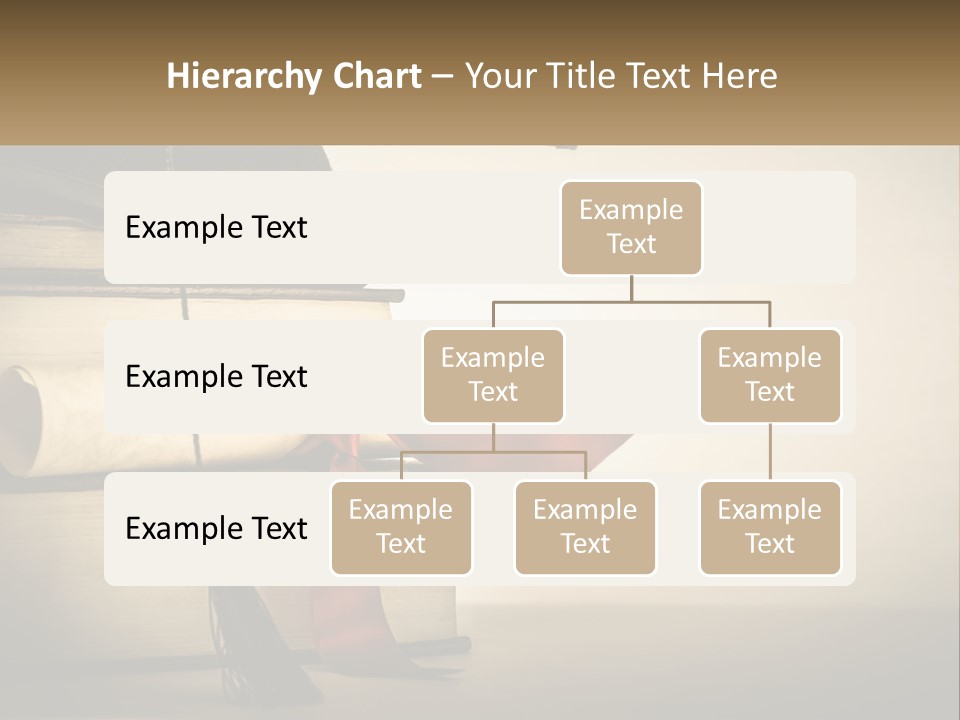 Hierarchy Chart – Your Title Text Here

Example Text

Example Text

Example Text

Example Text

Example Text

Example Text

Example Text

Example Text

Example Text